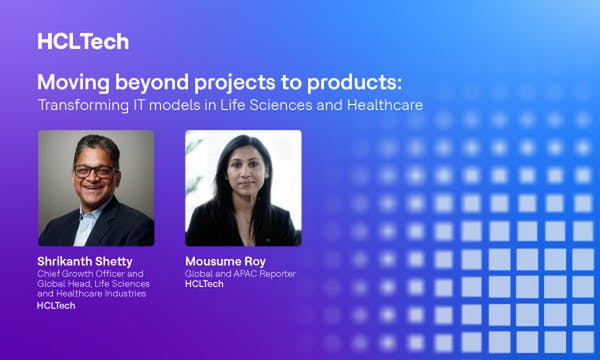 HCLTech

Moving beyond projects to products:
Transforming IT models in Life Sciences and Healthcare

Shrikanth Shetty
Chief Growth Officer and Global Head, Life Sciences and Healthcare Industries
HCLTech

Mousume Roy
Global and APAC Reporter
HCLTech